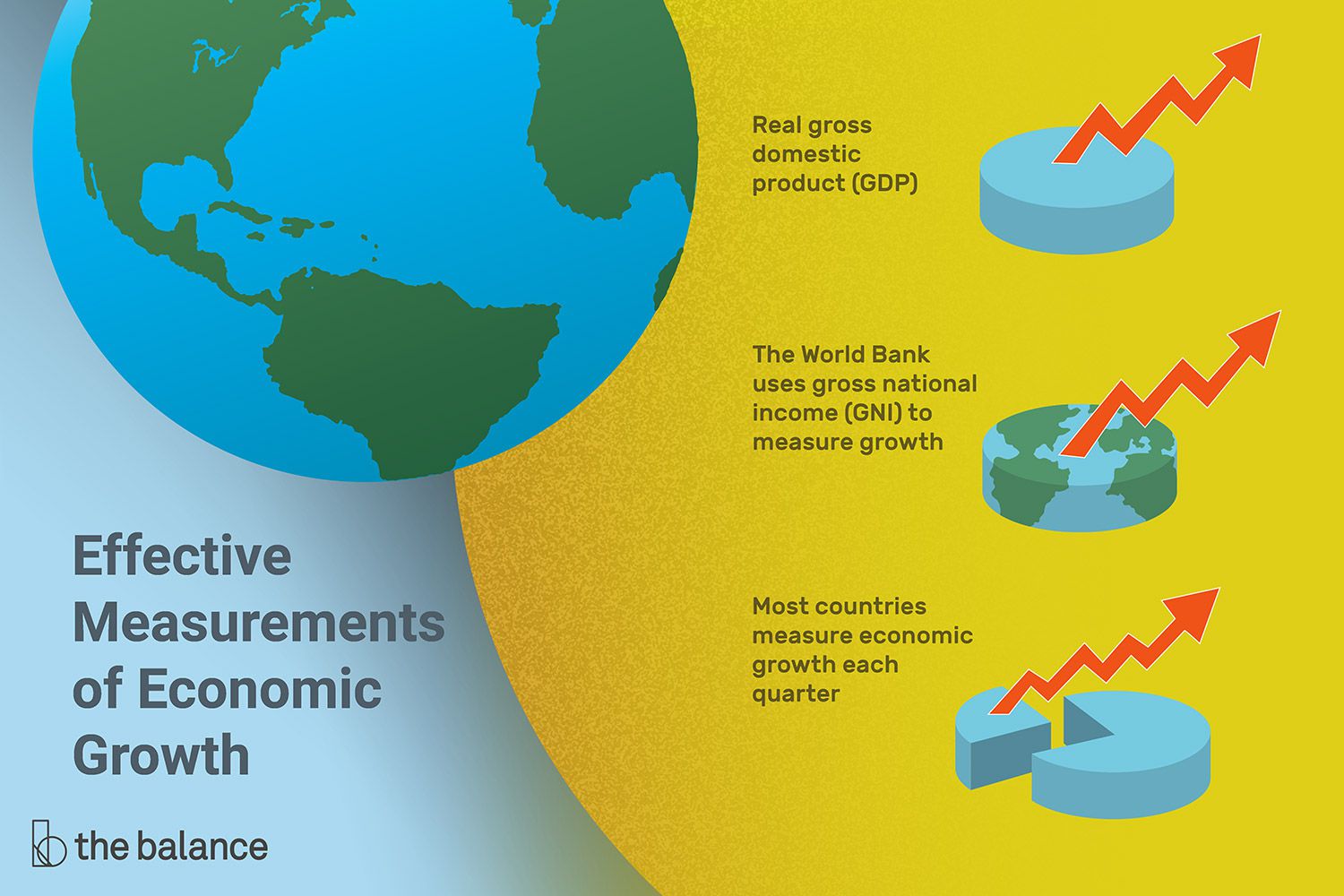 Effective Measurements of Economic Growth

the balance

Real gross domestic product (GDP)

The World Bank uses gross national income (GNI) to measure growth

Most countries measure economic growth each quarter